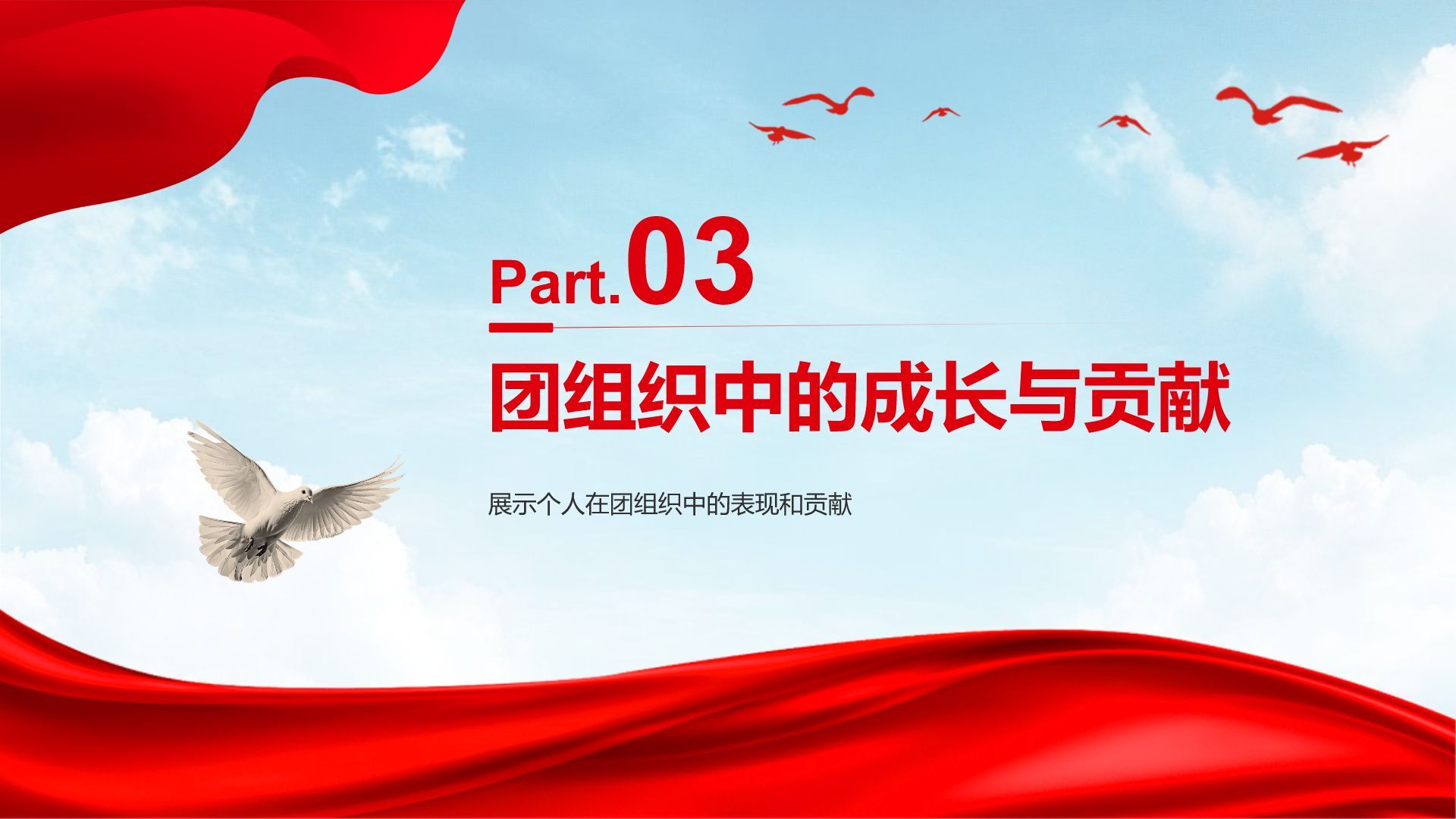 Part.03

团组织中的成长与贡献

展示个人在团组织中的表现和贡献